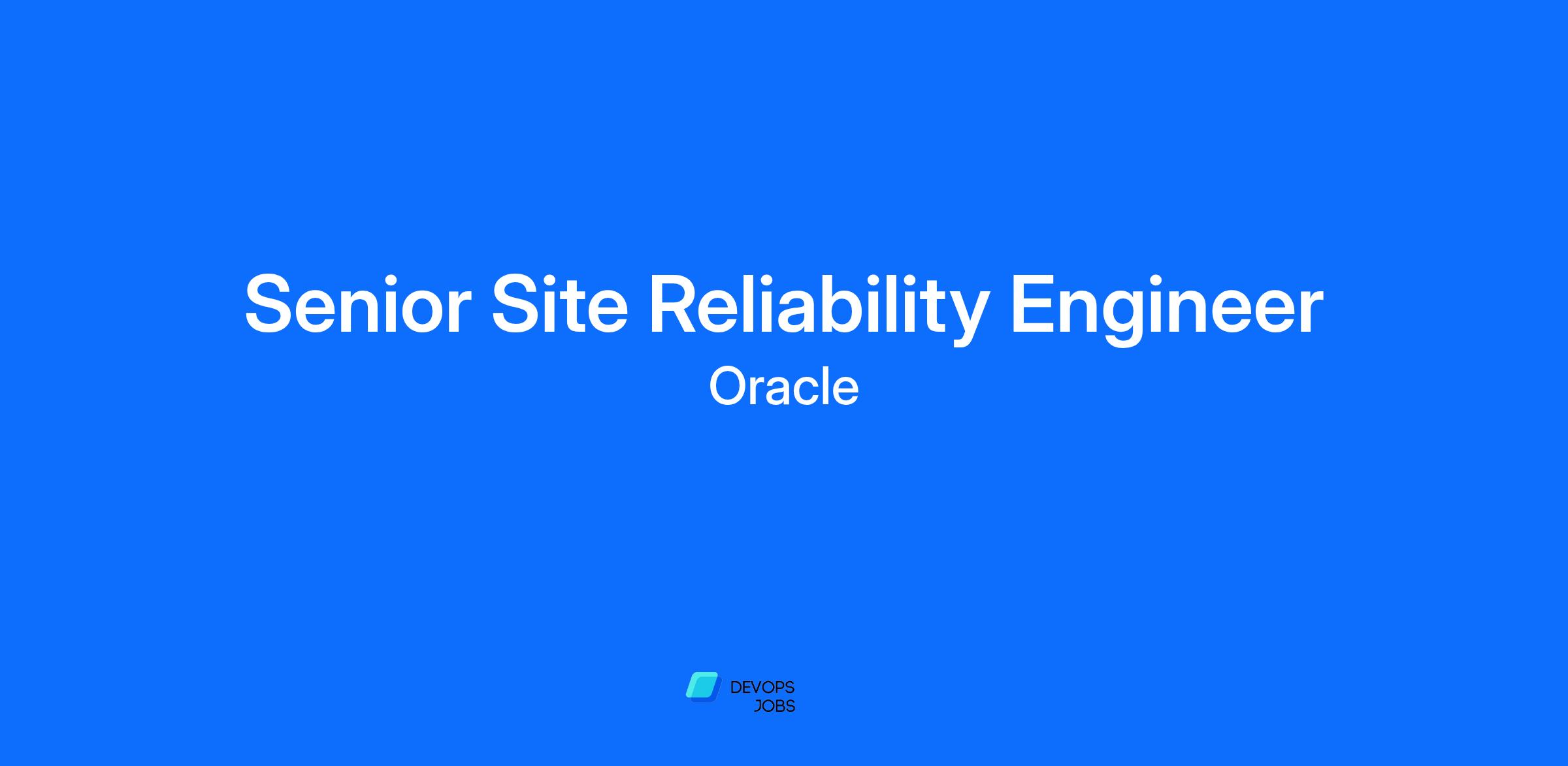 Senior Site Reliability Engineer

Oracle

DEVOPS
JOBS